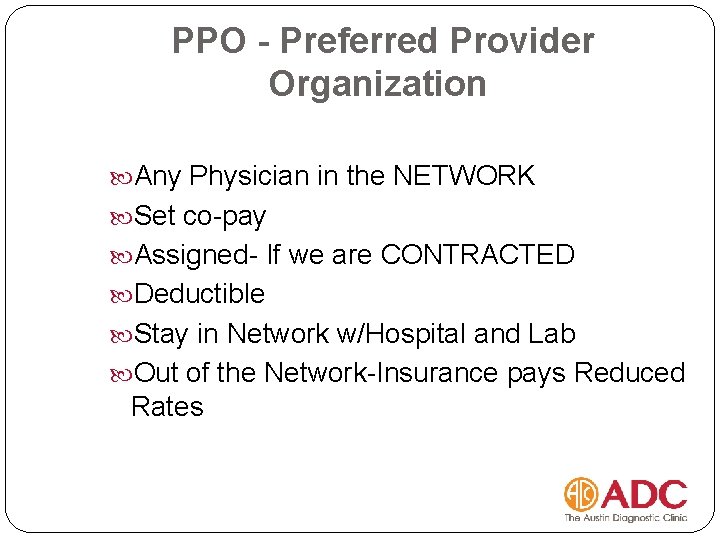 PPO - Preferred Provider Organization

Any Physician in the NETWORK
Set co-pay
Assigned- If we are CONTRACTED
Deductible
Stay in Network w/Hospital and Lab
Out of the Network-Insurance pays Reduced Rates

ADC
The Austin Diagnostic Clinic